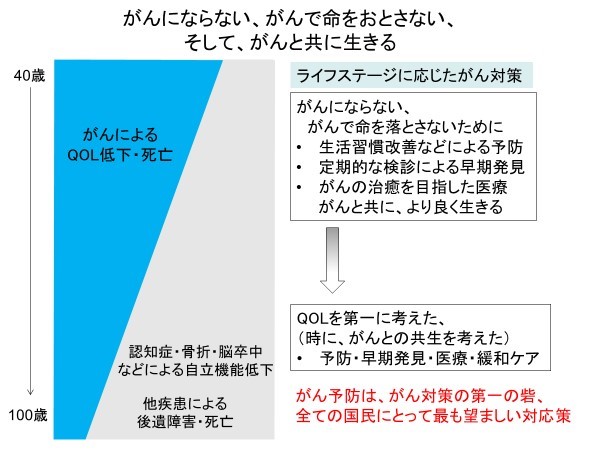 がんにならない、がんで命をおとさない、
そして、がんと共に生きる

40歳

100歳

がんによる
QOL低下・死亡

認知症・骨折・脳卒中
などによる自立機能低下

他疾患による
後遺障害・死亡

ライフステージに応じたがん対策

がんにならない、
がんで命を落とさないために
• 生活習慣改善などによる予防
• 定期的な検診による早期発見
• がんの治癒を目指した医療
がんと共に、より良く生きる

QOLを第一に考えた、
(時に、がんとの共生を考えた)
• 予防・早期発見・医療・緩和ケア

がん予防は、がん対策の第一の砦、
全ての国民にとって最も望ましい対応策